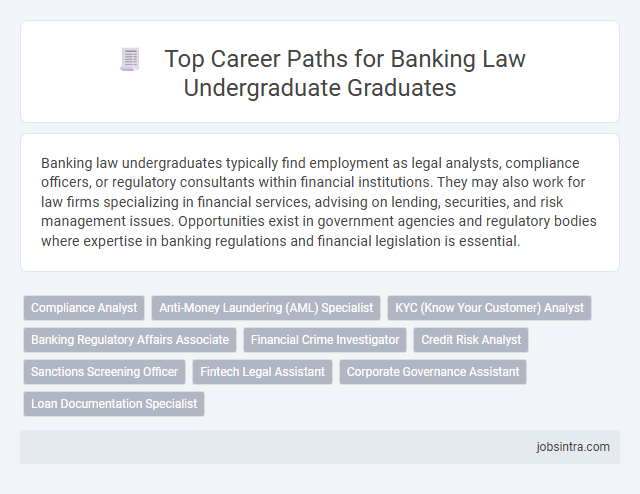 Top Career Paths for Banking Law Undergraduate Graduates

Banking law undergraduates typically find employment as legal analysts, compliance officers, or regulatory consultants within financial institutions. They may also work for law firms specializing in financial services, advising on lending, securities, and risk management issues. Opportunities exist in government agencies and regulatory bodies where expertise in banking regulations and financial legislation is essential.

Compliance Analyst
Anti-Money Laundering (AML) Specialist
KYC (Know Your Customer) Analyst
Banking Regulatory Affairs Associate
Financial Crime Investigator
Credit Risk Analyst
Sanctions Screening Officer
Fintech Legal Assistant
Corporate Governance Assistant
Loan Documentation Specialist

jobsintra.com